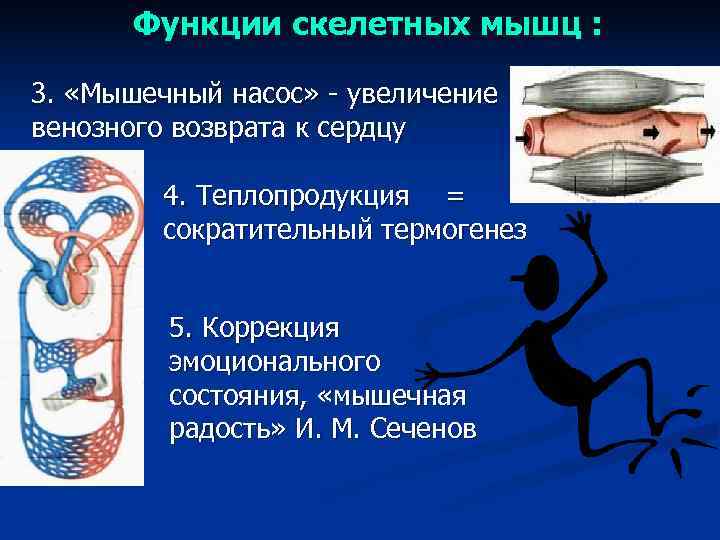 Функции скелетных мышц :

3. «Мышечный насос» - увеличение венозного возврата к сердцу

4. Теплопродукция = сократительный термогенез

5. Коррекция эмоционального состояния, «мышечная радость» И. М. Сеченов